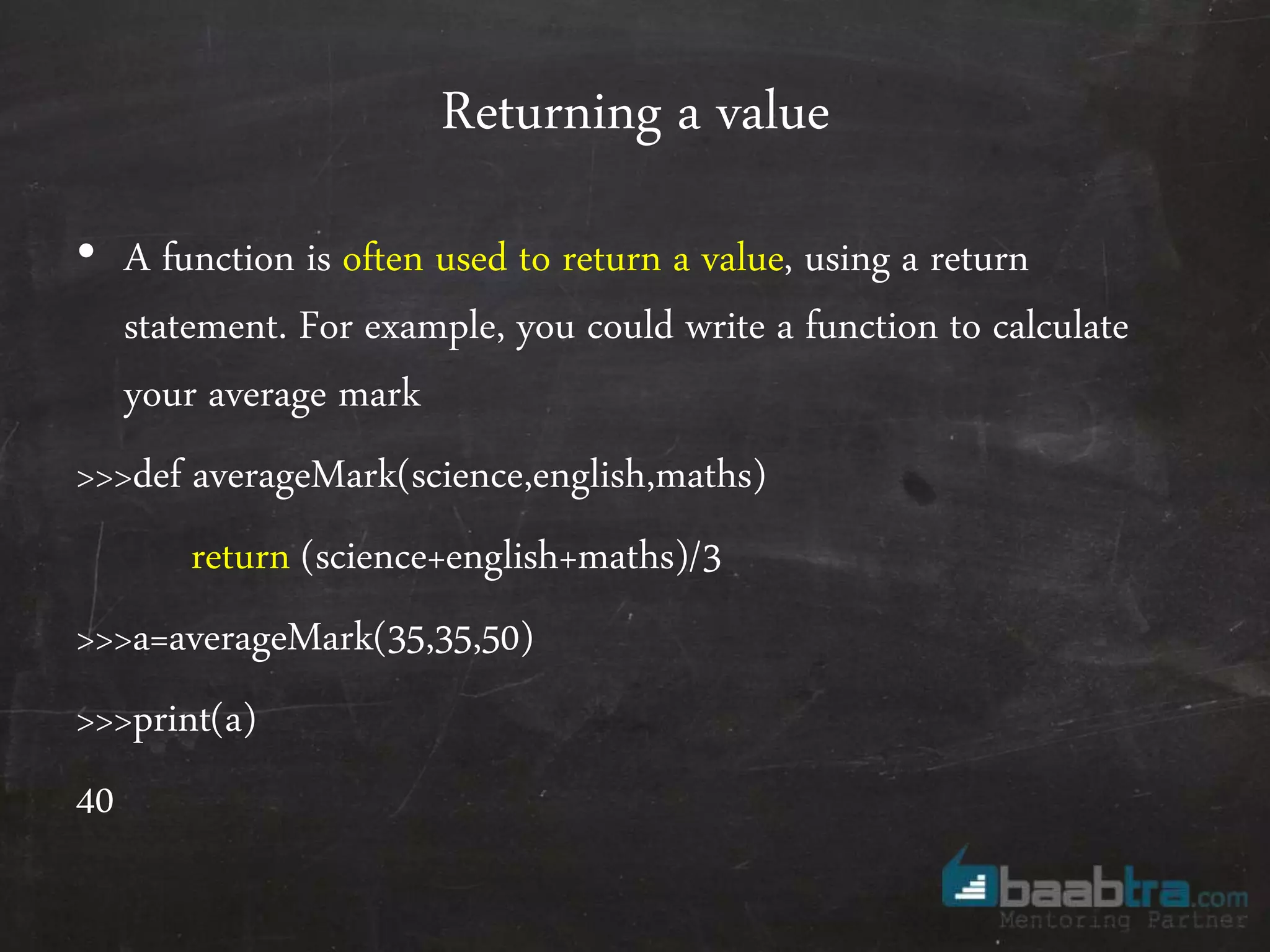 Returning a value

• A function is often used to return a value, using a return statement. For example, you could write a function to calculate your average mark

>>>def averageMark(science,english,maths)

return (science+english+maths)/3

>>>a=averageMark(35,35,50)

>>>print(a)

40

baabtra.com
Mentoring Partner